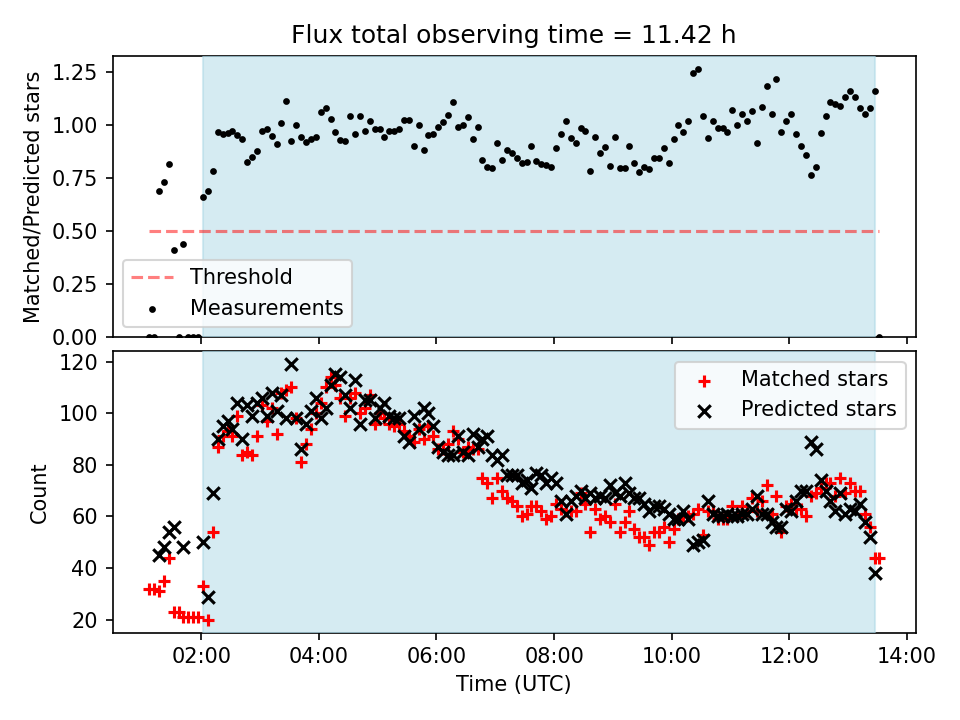 Flux total observing time = 11.42 h

Matched/Predicted stars

1.25
1.00
0.75
0.50
0.25
0.00

Threshold
Measurements

Count

120
100
80
60
40
20

Matched stars
Predicted stars

02:00 04:00 06:00 08:00 10:00 12:00 14:00

Time (UTC)